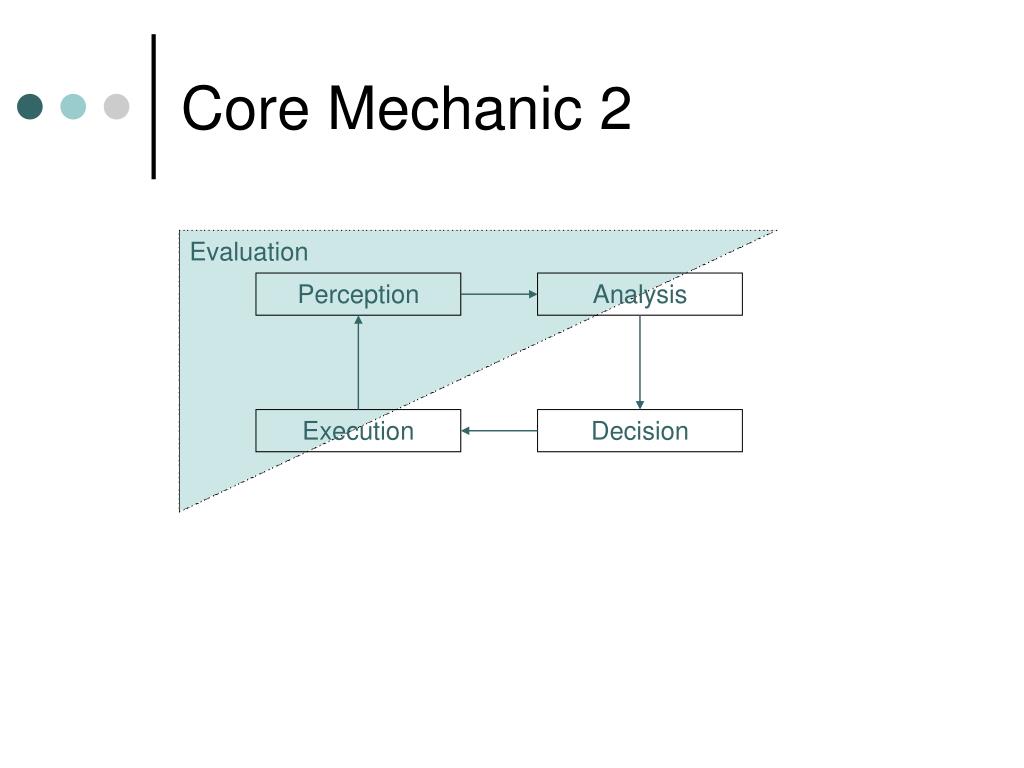 Core Mechanic 2

Evaluation

Perception

Analysis

Execution

Decision